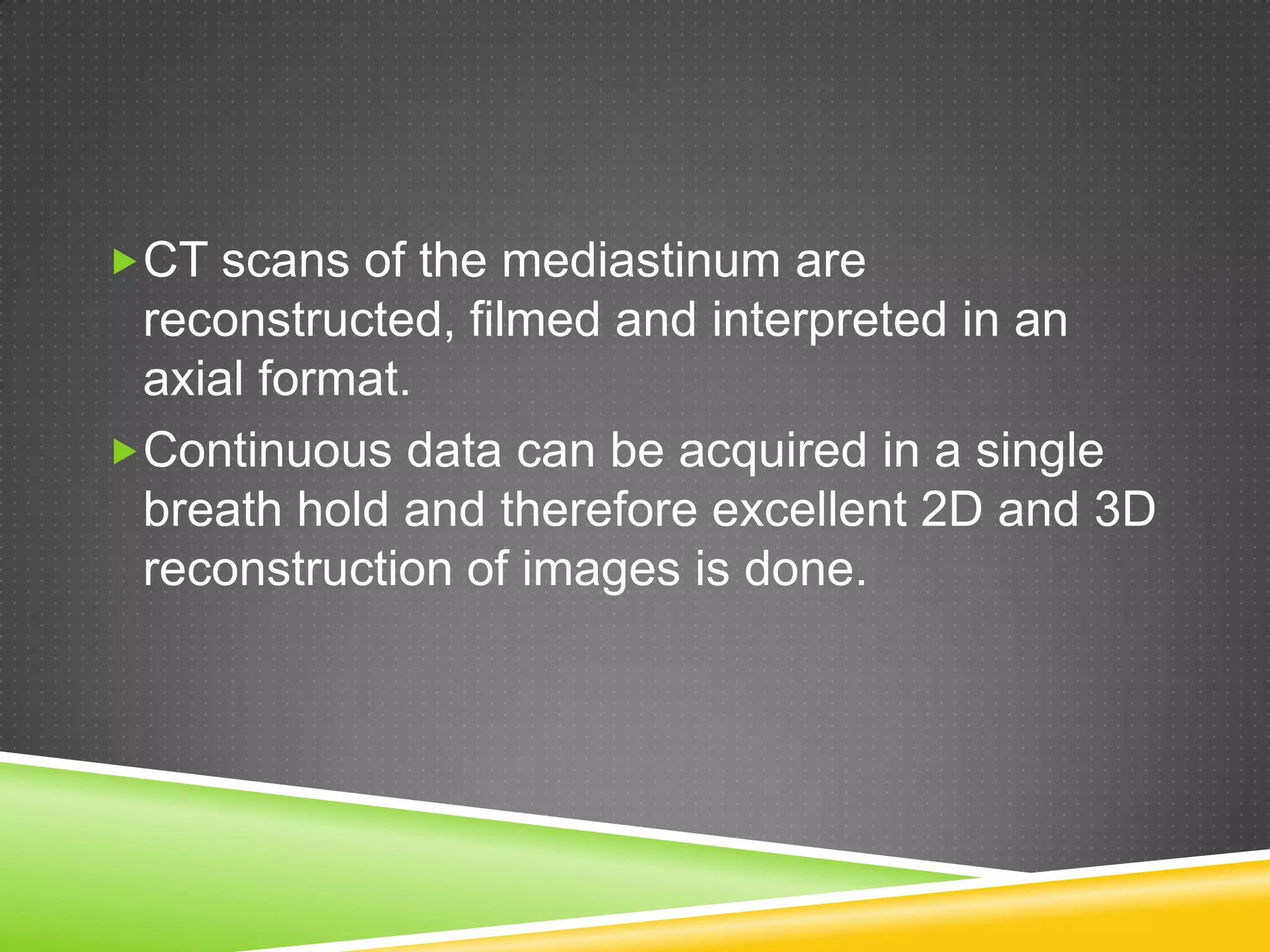 CT scans of the mediastinum are reconstructed, filmed and interpreted in an axial format.

Continuous data can be acquired in a single breath hold and therefore excellent 2D and 3D reconstruction of images is done.